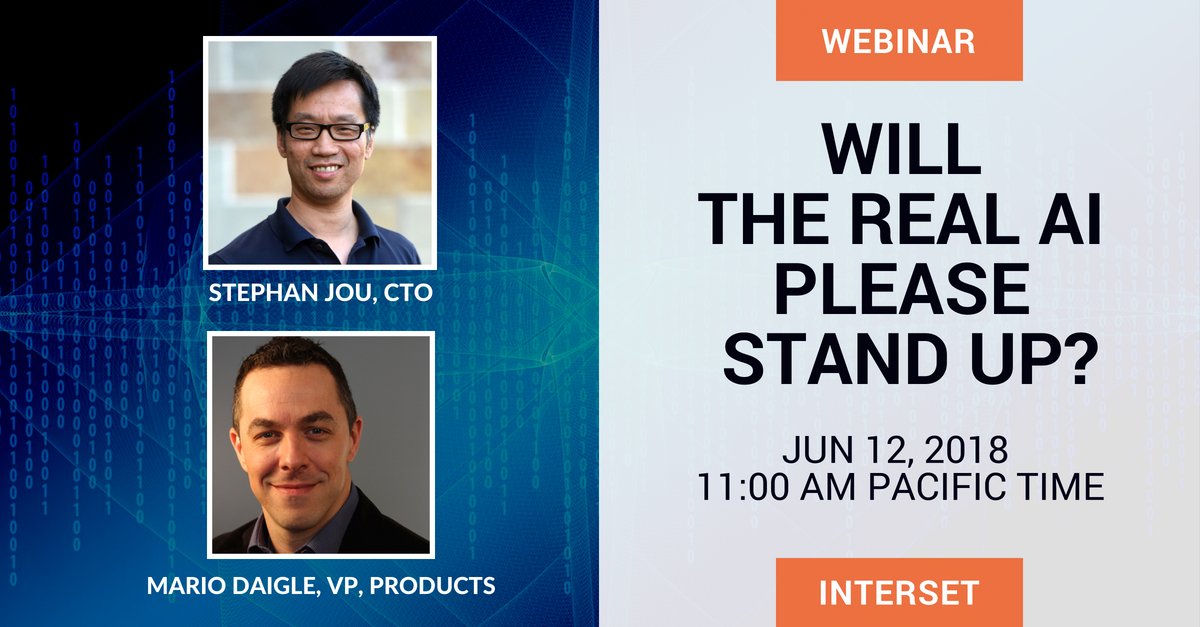 STEPHAN JOU, CTO

MARIO DAIGLE, VP, PRODUCTS

WEBINAR

WILL
THE REAL AI
PLEASE
STAND UP?

JUN 12, 2018
11:00 AM PACIFIC TIME

INTERSET